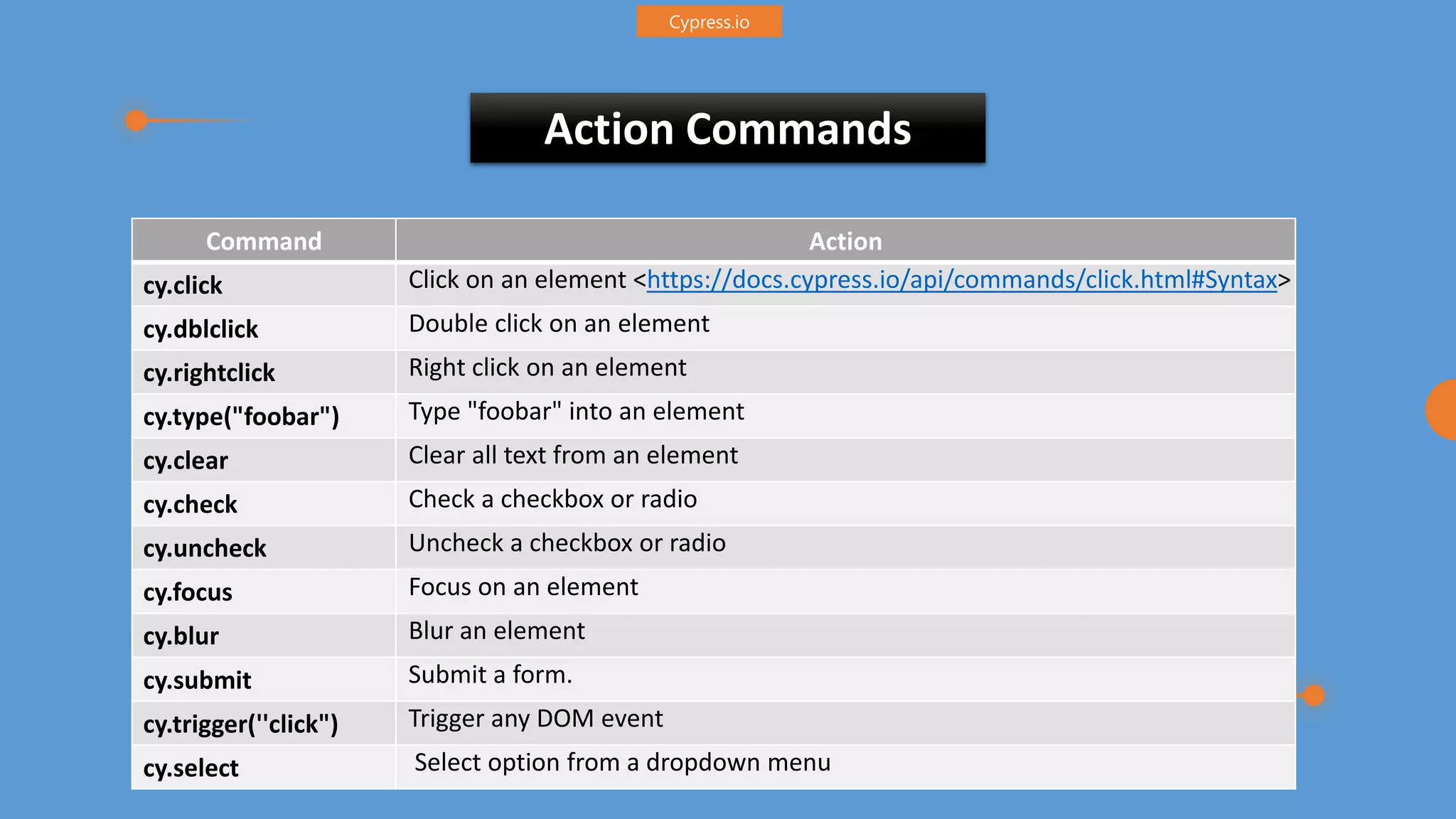 Cypress.io

Action Commands

| Command | Action |
|---|---|
| cy.click | Click on an element <https://docs.cypress.io/api/commands/click.html#Syntax> |
| cy.dblclick | Double click on an element |
| cy.rightclick | Right click on an element |
| cy.type("foobar") | Type "foobar" into an element |
| cy.clear | Clear all text from an element |
| cy.check | Check a checkbox or radio |
| cy.uncheck | Uncheck a checkbox or radio |
| cy.focus | Focus on an element |
| cy.blur | Blur an element |
| cy.submit | Submit a form. |
| cy.trigger("click") | Trigger any DOM event |
| cy.select | Select option from a dropdown menu |